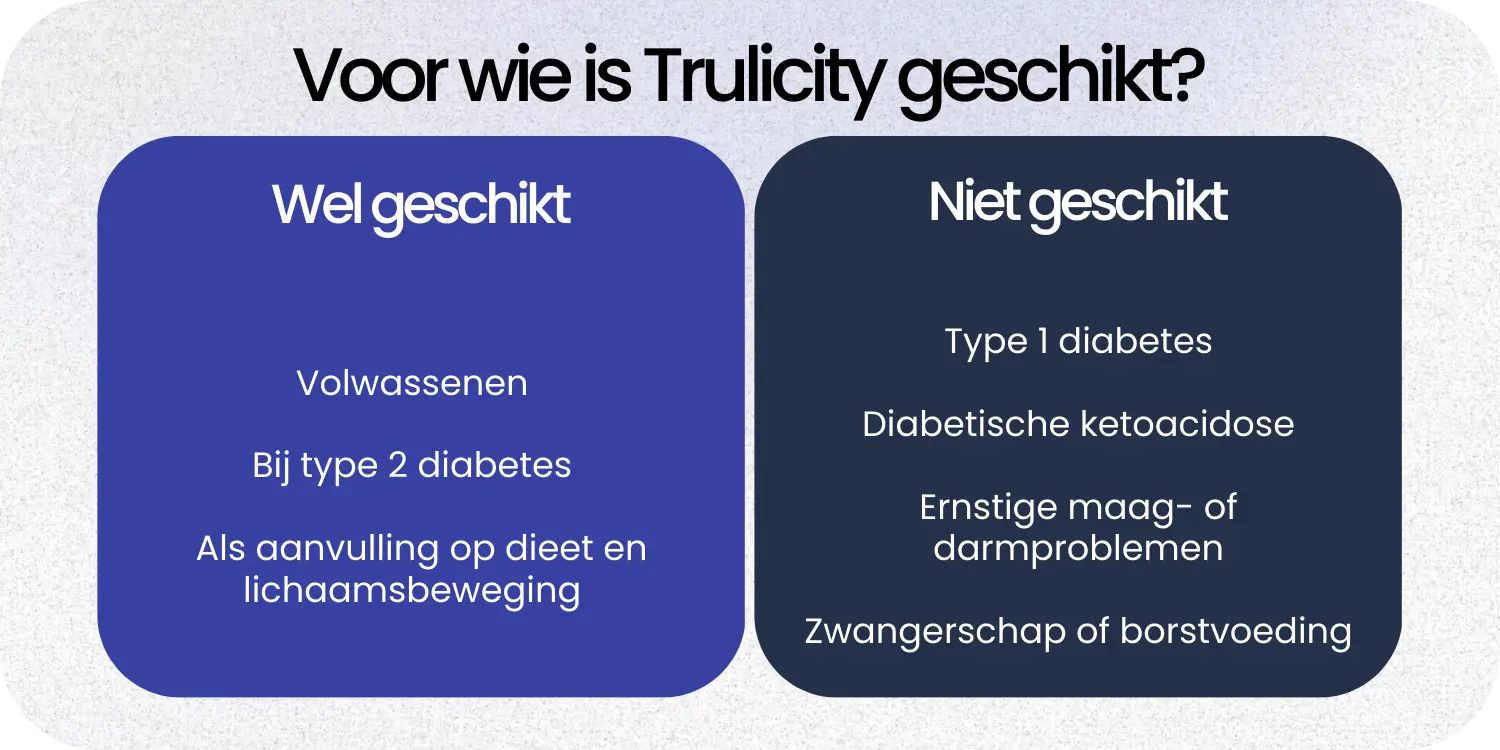 Voor wie is Trulicity geschikt?

Wel geschikt

Volwassenen

Bij type 2 diabetes

Als aanvulling op dieet en lichaamsbeweging

Niet geschikt

Type 1 diabetes

Diabetische ketoacidose

Ernstige maag- of darmproblemen

Zwangerschap of borstvoeding